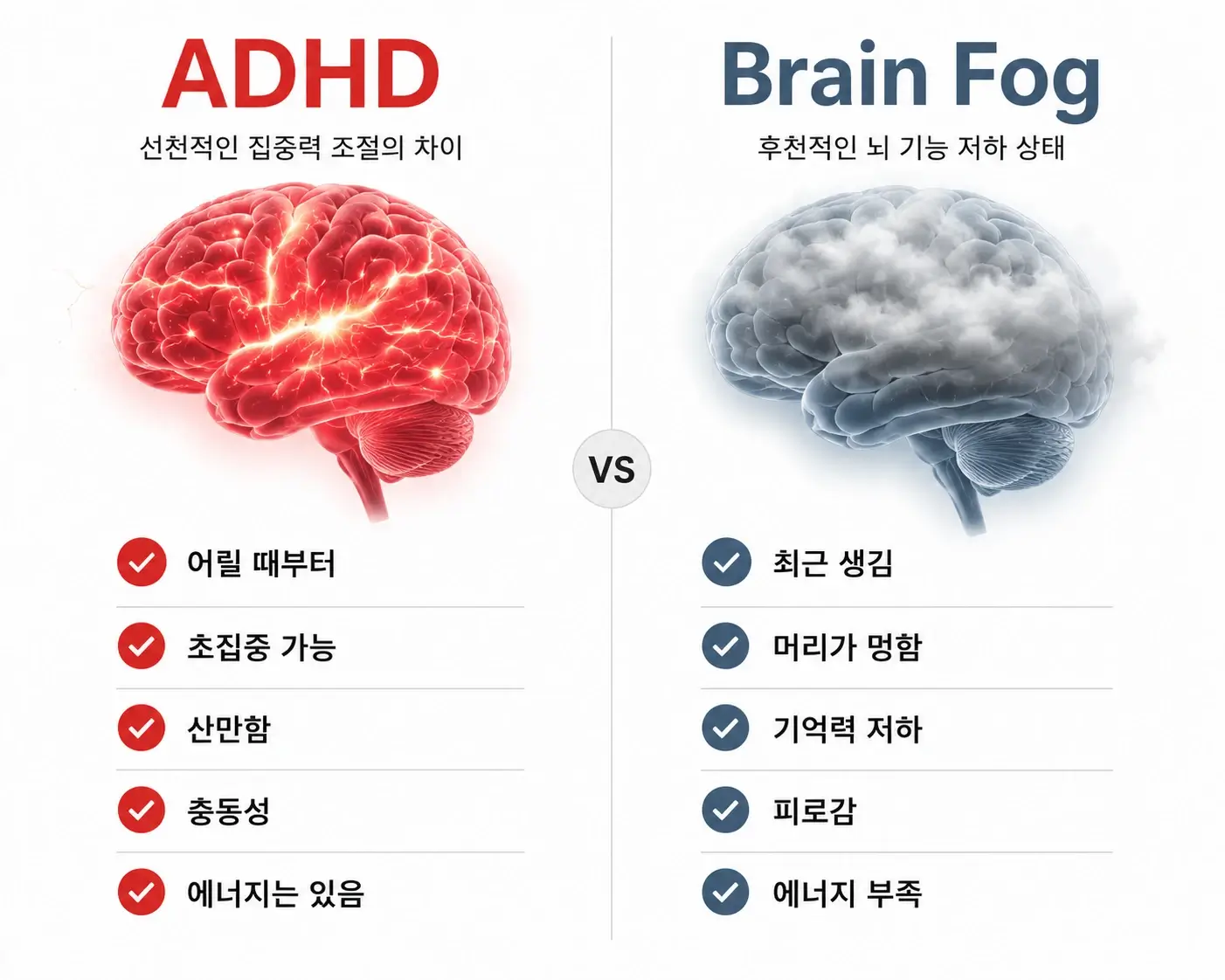 ADHD

선천적인 집중력 조절의 차이

어릴 때부터

초집중 가능

산만함

충동성

에너지는 있음

VS

Brain Fog

후천적인 뇌 기능 저하 상태

최근 생김

머리가 멍함

기억력 저하

피로감

에너지 부족